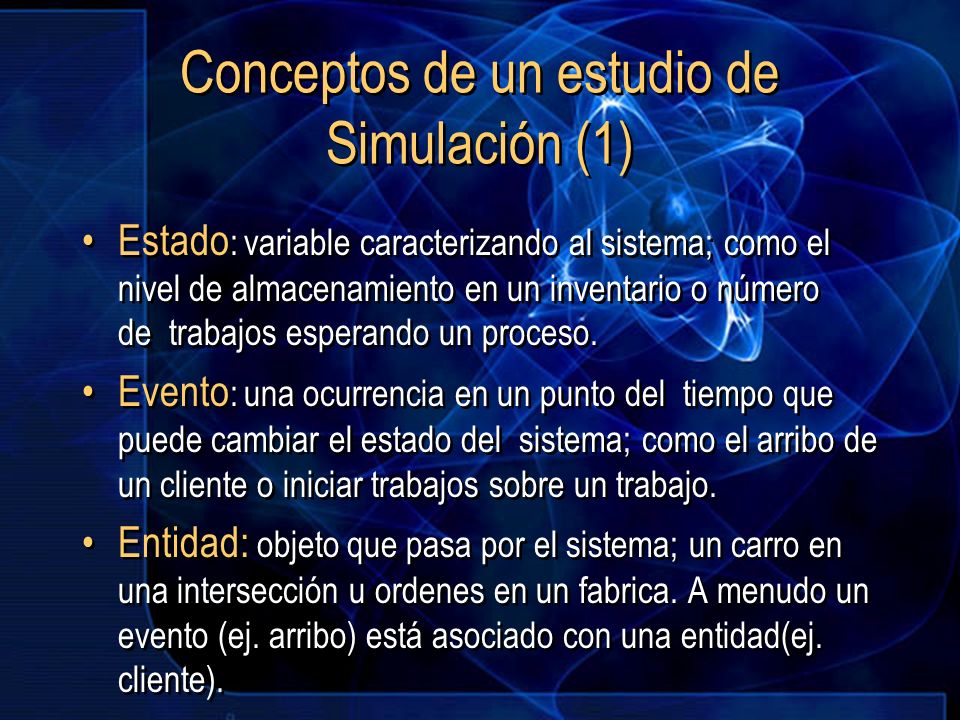 Conceptos de un estudio de Simulación (1)

• Estado: variable caracterizando al sistema; como el nivel de almacenamiento en un inventario o número de trabajos esperando un proceso.

• Evento: una ocurrencia en un punto del tiempo que puede cambiar el estado del sistema; como el arribo de un cliente o iniciar trabajos sobre un trabajo.

• Entidad: objeto que pasa por el sistema; un carro en una intersección u ordenes en un fabrica. A menudo un evento (ej. arribo) está asociado con una entidad(ej. cliente).